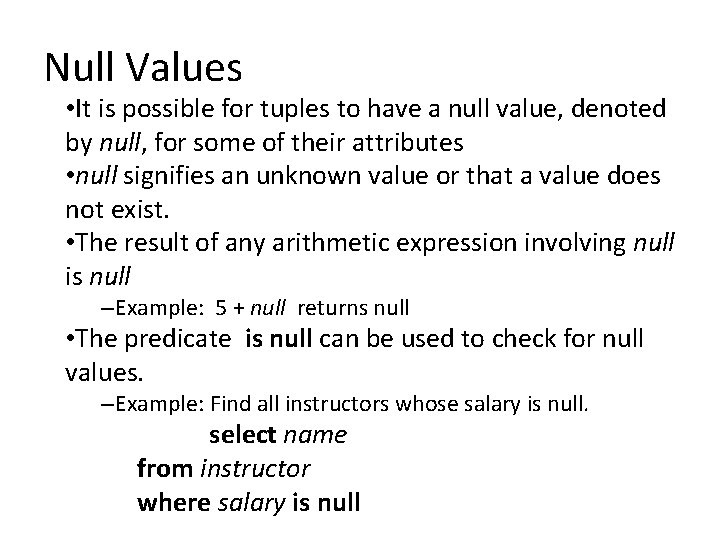 Null Values

•It is possible for tuples to have a null value, denoted by null, for some of their attributes

•null signifies an unknown value or that a value does not exist.

•The result of any arithmetic expression involving null is null

–Example: 5 + null returns null

•The predicate is null can be used to check for null values.

–Example: Find all instructors whose salary is null.

select name
from instructor
where salary is null